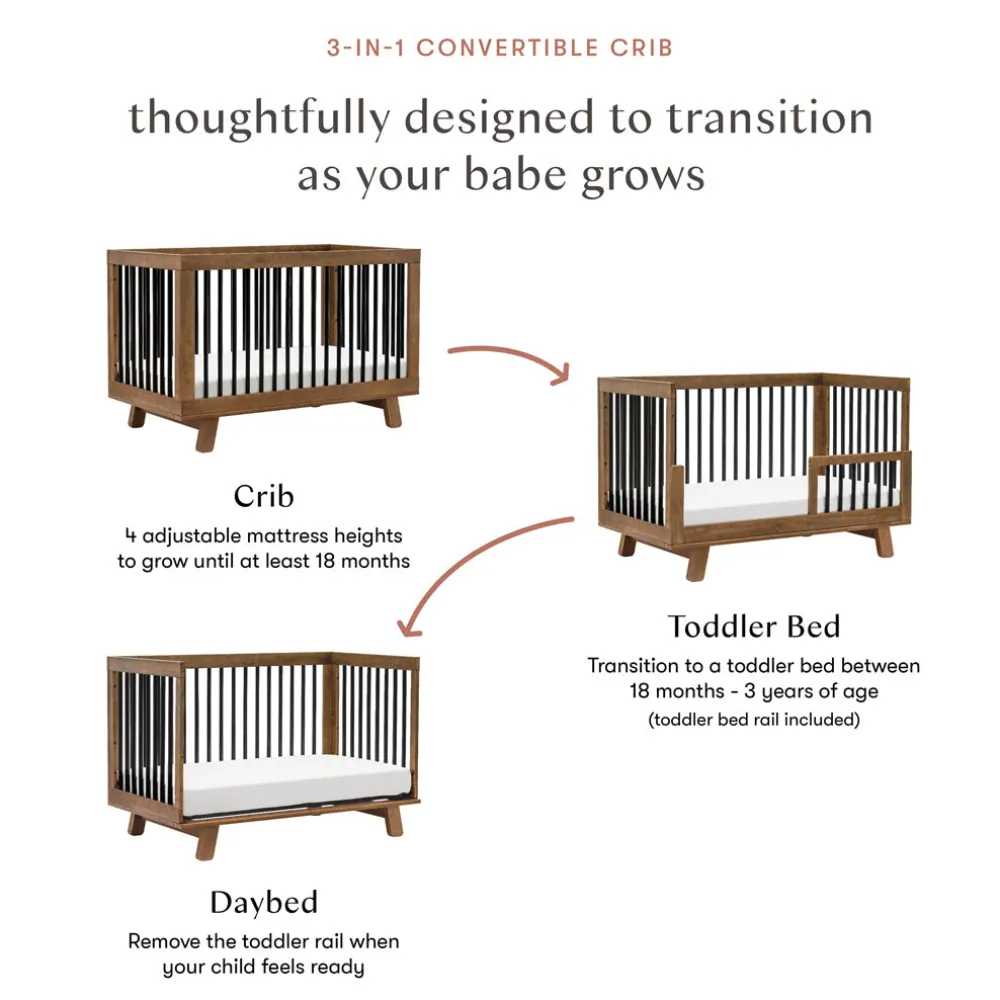 3-IN-1 CONVERTIBLE CRIB

thoughtfully designed to transition as your babe grows

Crib

4 adjustable mattress heights to grow until at least 18 months

Toddler Bed

Transition to a toddler bed between 18 months - 3 years of age

(toddler bed rail included)

Daybed

Remove the toddler rail when your child feels ready